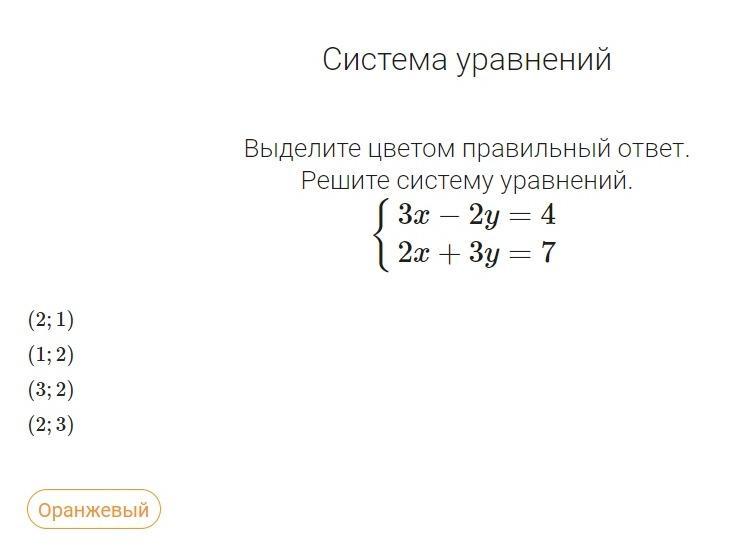 Система уравнений

Выделите цветом правильный ответ.
Решите систему уравнений.
$\begin{cases} 3x - 2y = 4 \\ 2x + 3y = 7 \end{cases}$

$(2; 1)$
$(1; 2)$
$(3; 2)$
$(2; 3)$

Оранжевый